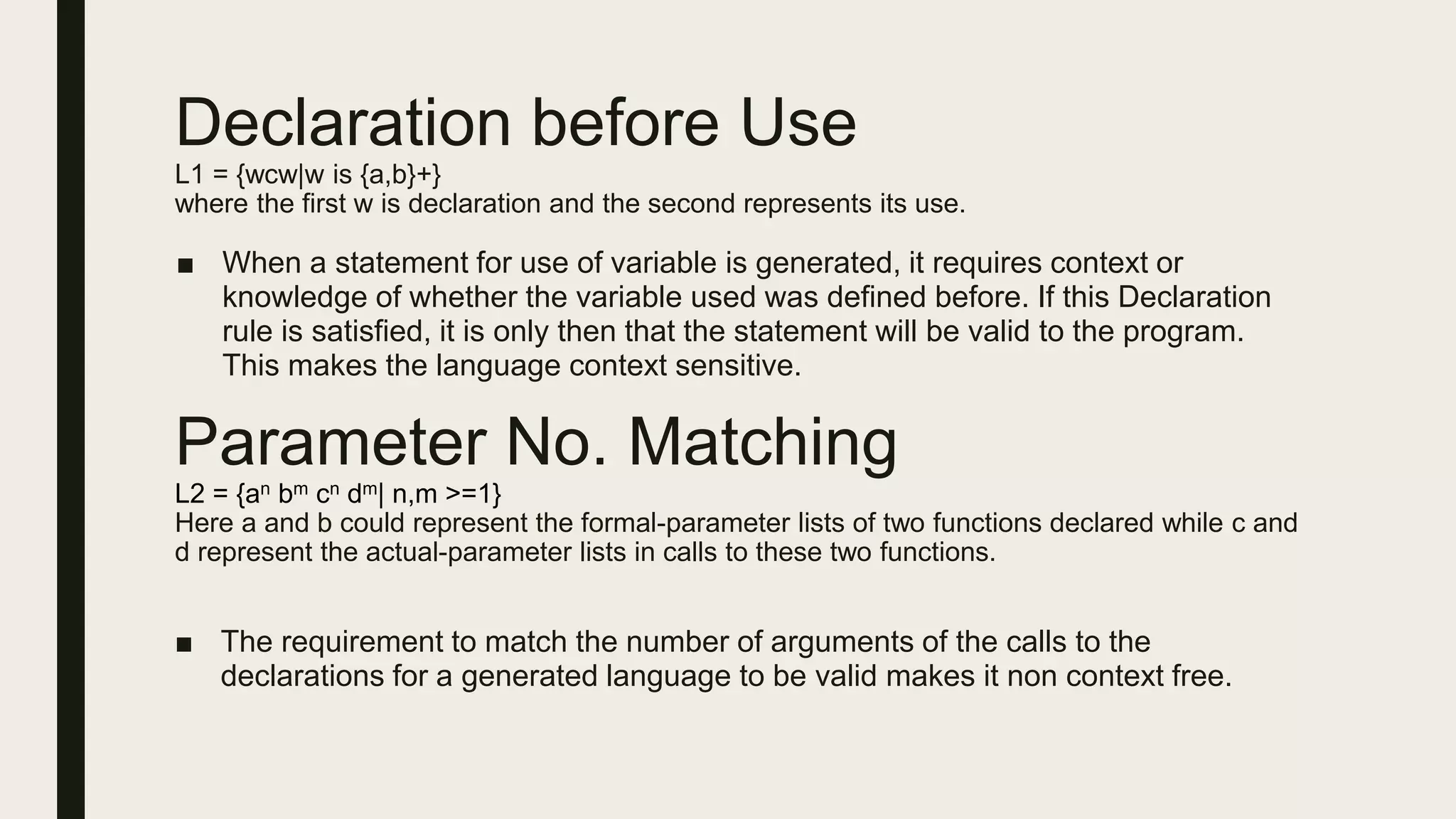 Declaration before Use

L1 = {wcw|w is {a,b}+}
where the first w is declaration and the second represents its use.

■ When a statement for use of variable is generated, it requires context or knowledge of whether the variable used was defined before. If this Declaration rule is satisfied, it is only then that the statement will be valid to the program. This makes the language context sensitive.

Parameter No. Matching

L2 = {$a^n$ $b^m$ $c^n$ $d^m$| n,m >=1}
Here a and b could represent the formal-parameter lists of two functions declared while c and d represent the actual-parameter lists in calls to these two functions.

■ The requirement to match the number of arguments of the calls to the declarations for a generated language to be valid makes it non context free.